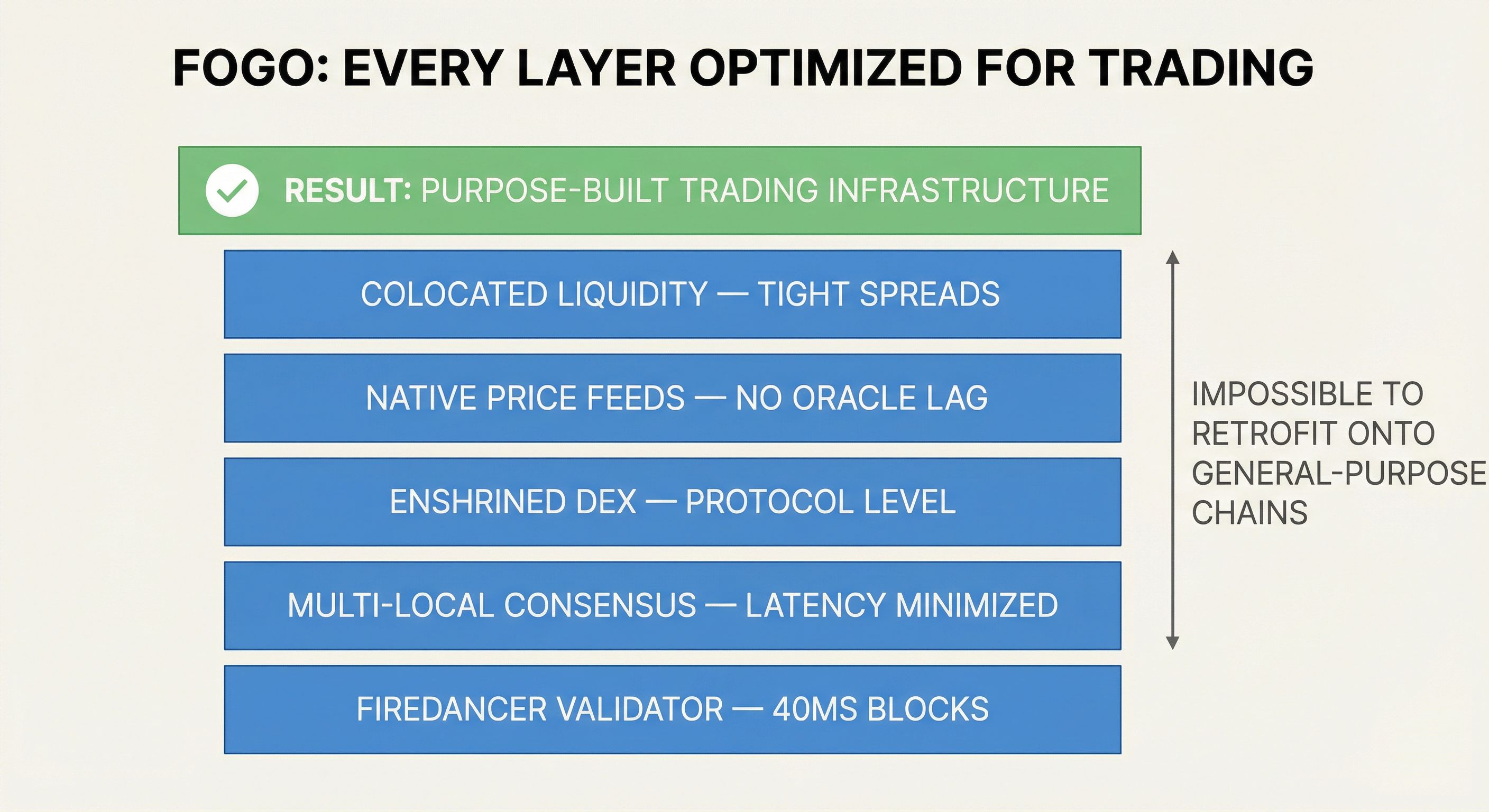 FOGO: EVERY LAYER OPTIMIZED FOR TRADING

RESULT: PURPOSE-BUILT TRADING INFRASTRUCTURE

COLOCATED LIQUIDITY — TIGHT SPREADS

NATIVE PRICE FEEDS — NO ORACLE LAG

ENSHRINED DEX — PROTOCOL LEVEL

MULTI-LOCAL CONSENSUS — LATENCY MINIMIZED

FIREDANCER VALIDATOR — 40MS BLOCKS

IMPOSSIBLE TO RETROFIT ONTO GENERAL-PURPOSE CHAINS